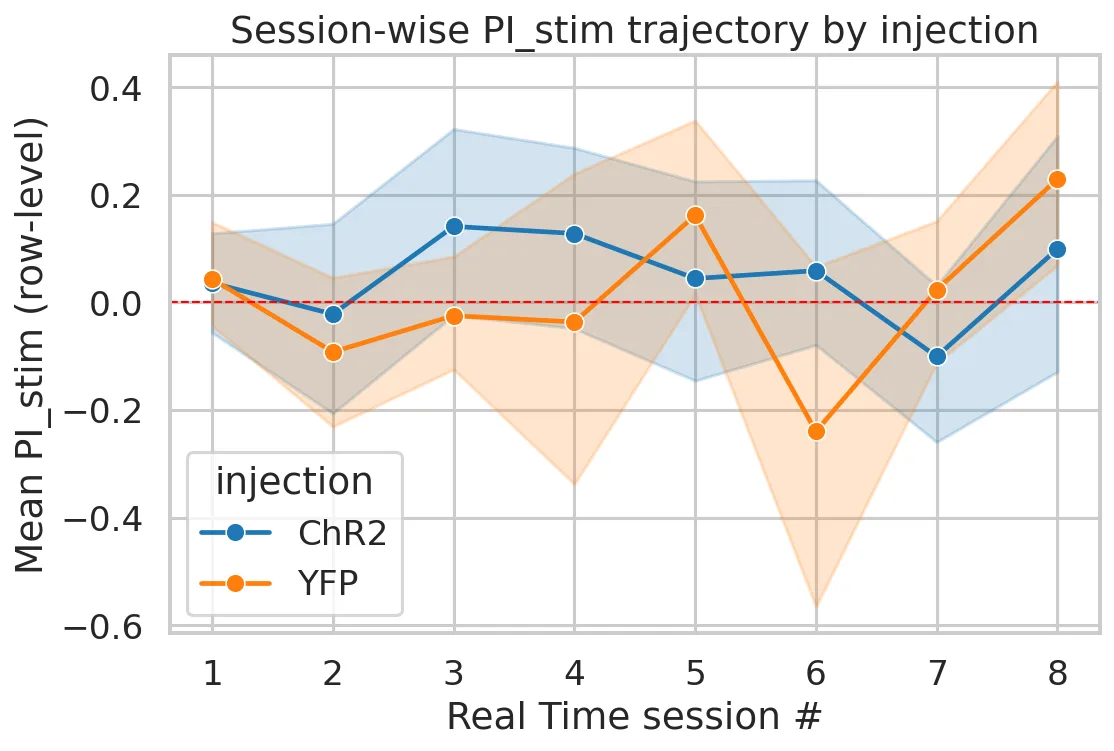 Session-wise PI_stim trajectory by injection

Mean PI_stim (row-level)

0.4
0.2
0.0
−0.2
−0.4
−0.6

injection
ChR2
YFP

1 2 3 4 5 6 7 8

Real Time session #